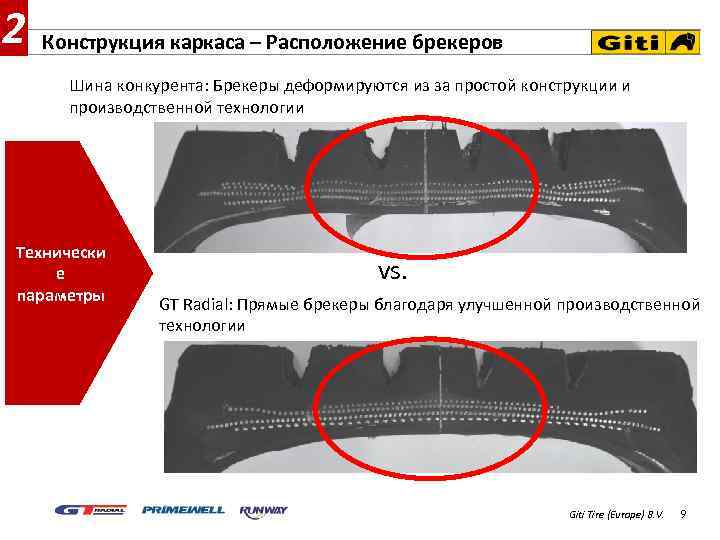 2

Конструкция каркаса – Расположение брекеров

Giti

Шина конкурента: Брекеры деформируются из за простой конструкции и производственной технологии

Технически е параметры

VS.

GT Radial: Прямые брекеры благодаря улучшенной производственной технологии

GT RADIAL PRIMEWELL RUNWAY

Giti Tire (Europe) B.V. 9